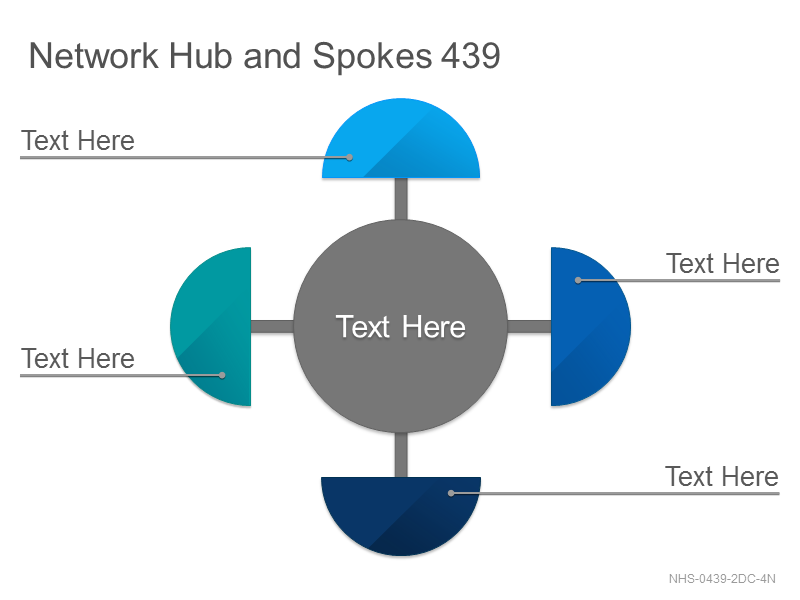 Network Hub and Spokes 439

Text Here

Text Here

Text Here

Text Here

Text Here

NHS-0439-2DC-4N